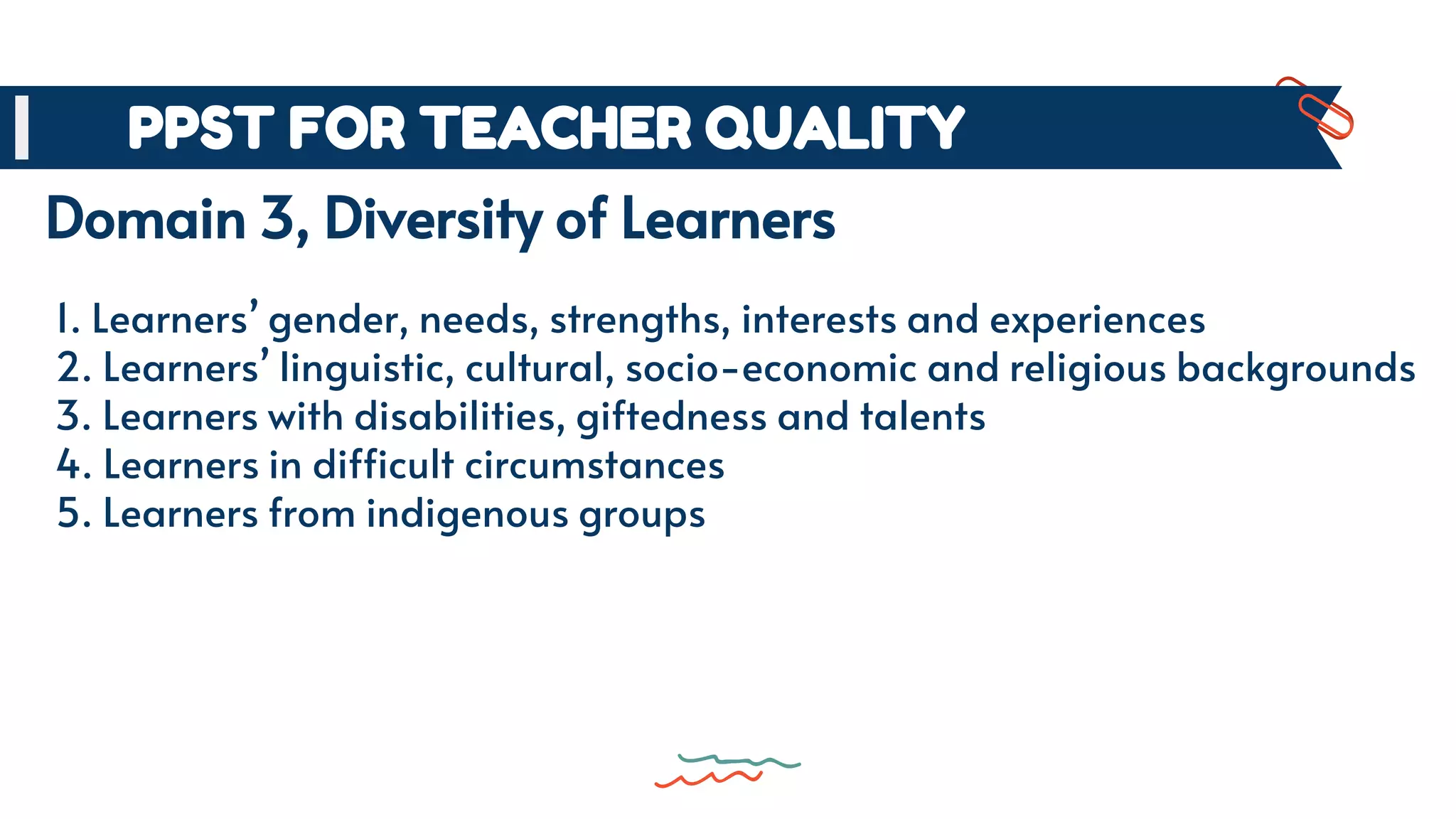 PPST FOR TEACHER QUALITY

Domain 3, Diversity of Learners

1. Learners' gender, needs, strengths, interests and experiences
2. Learners' linguistic, cultural, socio-economic and religious backgrounds
3. Learners with disabilities, giftedness and talents
4. Learners in difficult circumstances
5. Learners from indigenous groups